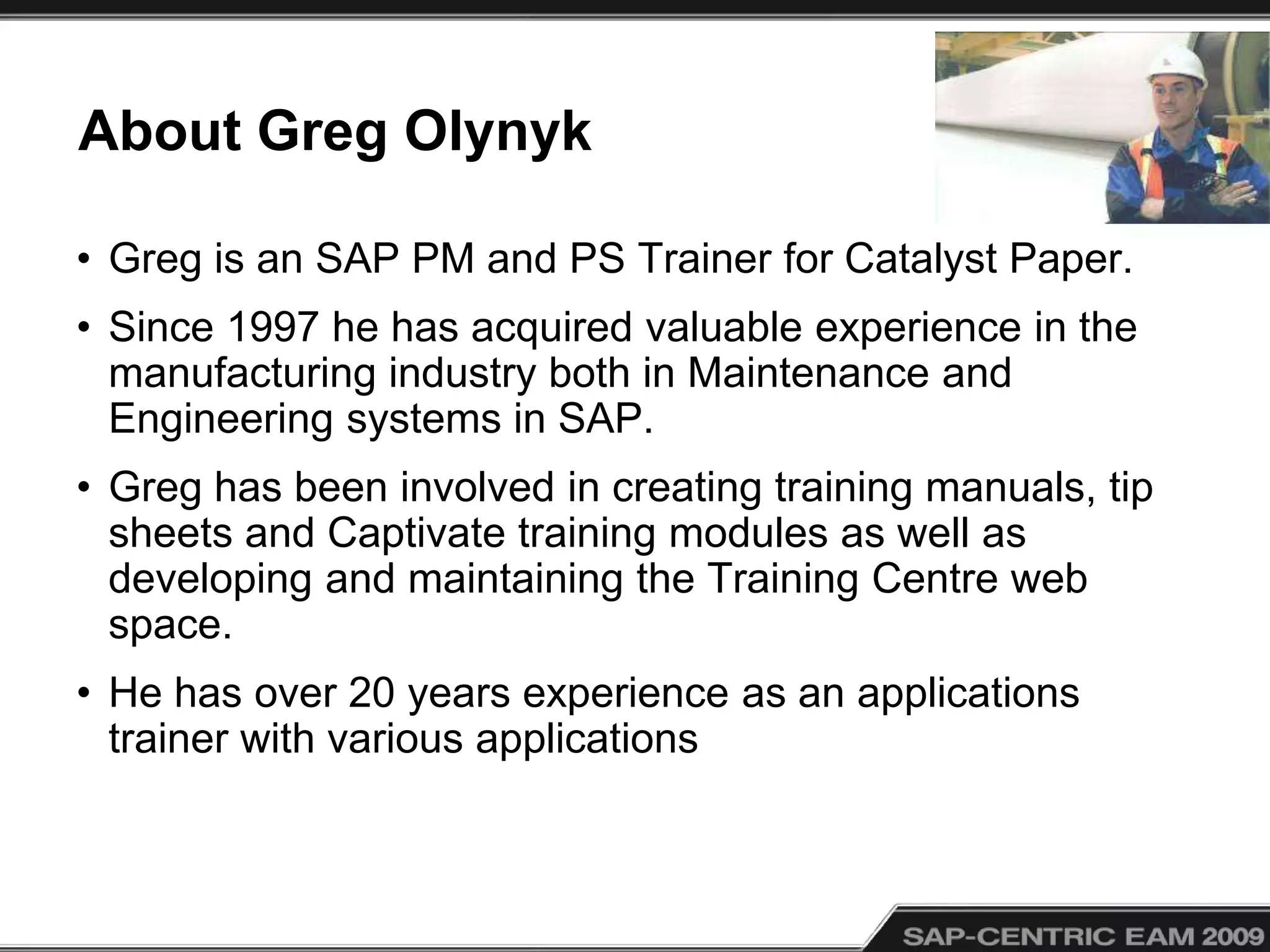 About Greg Olynyk

• Greg is an SAP PM and PS Trainer for Catalyst Paper.

• Since 1997 he has acquired valuable experience in the manufacturing industry both in Maintenance and Engineering systems in SAP.

• Greg has been involved in creating training manuals, tip sheets and Captivate training modules as well as developing and maintaining the Training Centre web space.

• He has over 20 years experience as an applications trainer with various applications

SAP-CENTRIC EAM 2009